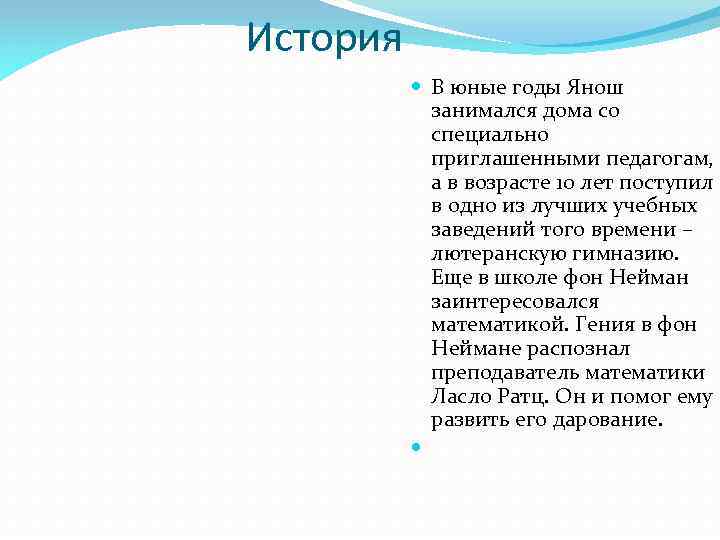 История

В юные годы Янош занимался дома со специально приглашенными педагогам, а в возрасте 10 лет поступил в одно из лучших учебных заведений того времени – лютеранскую гимназию. Еще в школе фон Нейман заинтересовался математикой. Гения в фон Неймане распознал преподаватель математики Ласло Ратц. Он и помог ему развить его дарование.